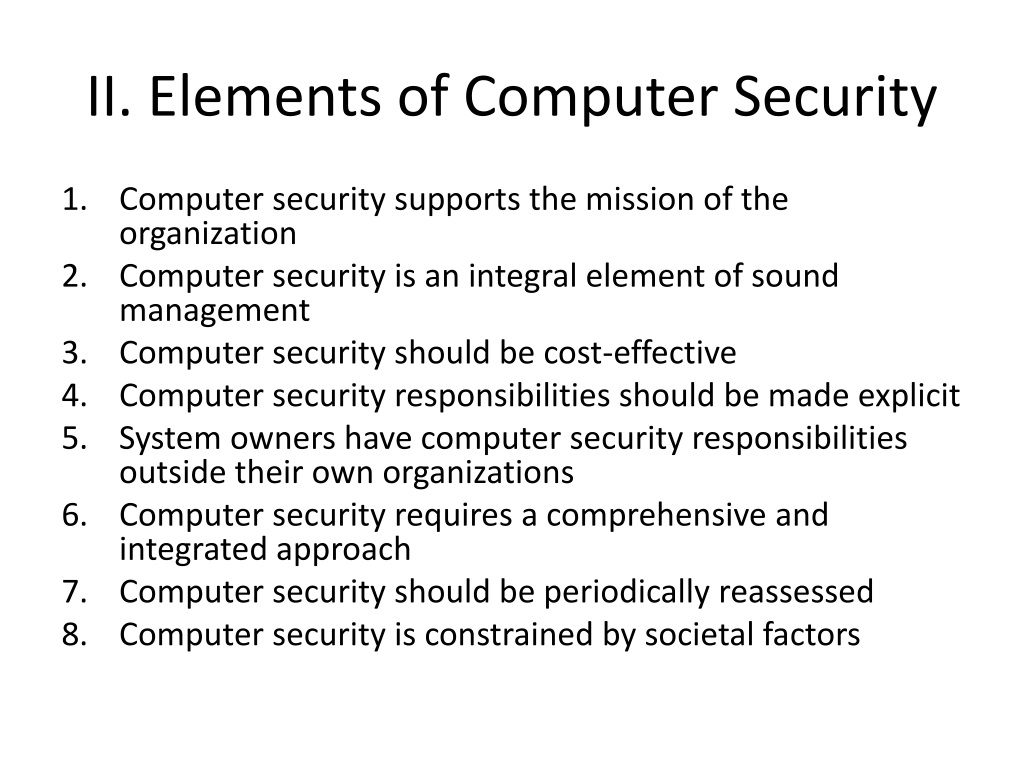 II. Elements of Computer Security

1. Computer security supports the mission of the organization
2. Computer security is an integral element of sound management
3. Computer security should be cost-effective
4. Computer security responsibilities should be made explicit
5. System owners have computer security responsibilities outside their own organizations
6. Computer security requires a comprehensive and integrated approach
7. Computer security should be periodically reassessed
8. Computer security is constrained by societal factors